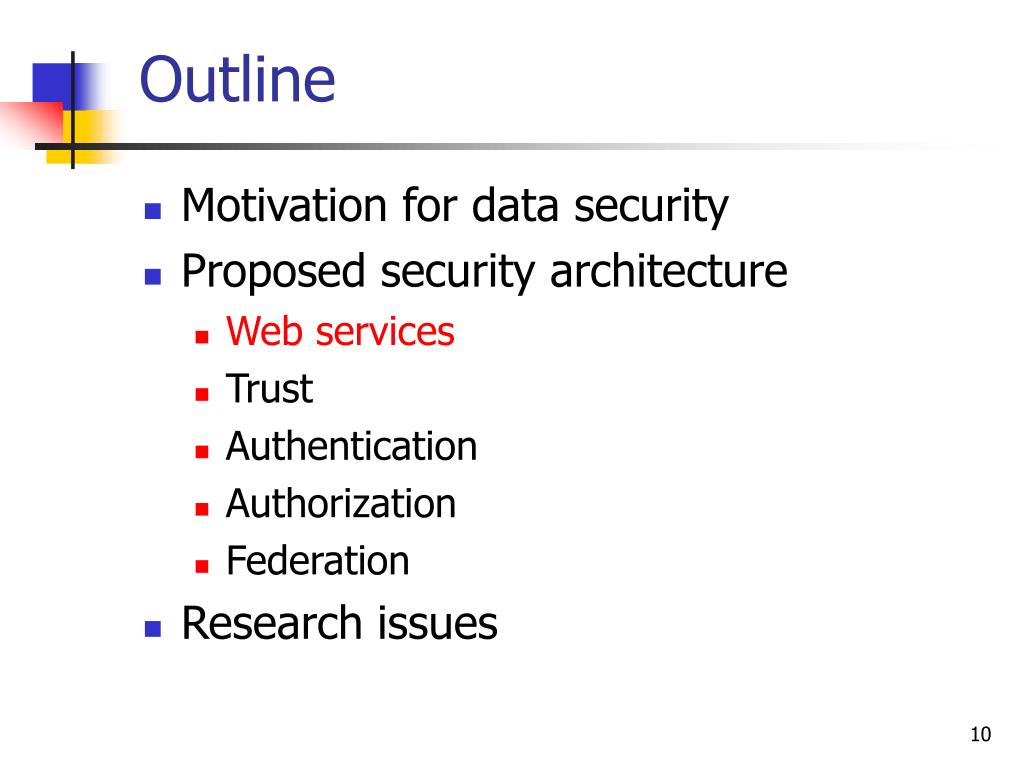 Outline

- Motivation for data security
- Proposed security architecture
  - Web services
  - Trust
  - Authentication
  - Authorization
  - Federation
- Research issues

10